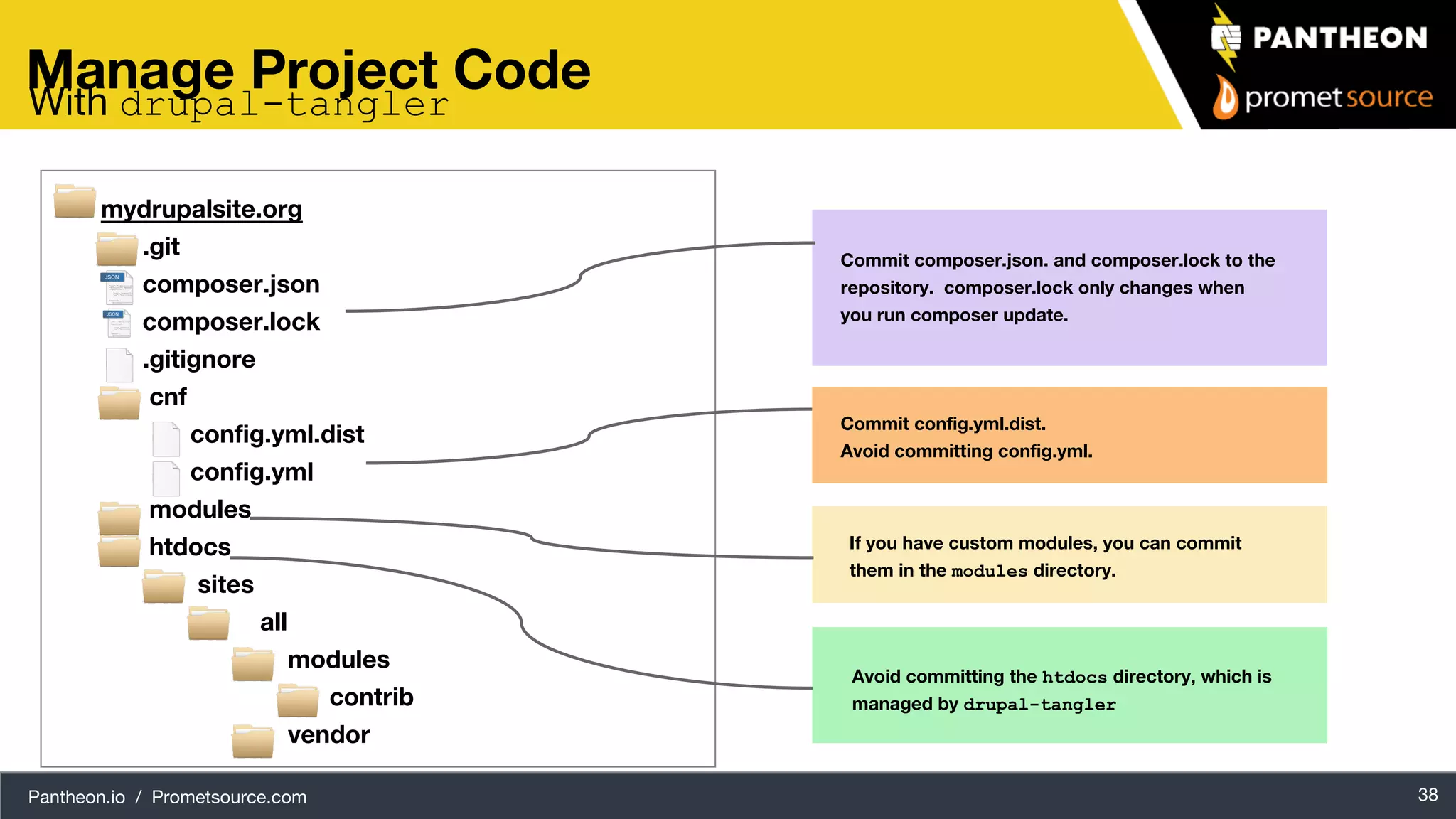 Manage Project Code
With drupal-tangler

PANTHEON
promet source

mydrupalsite.org
.git
JSON
composer.json
JSON
composer.lock
.gitignore
cnf
config.yml.dist
config.yml
modules
htdocs
sites
all
modules
contrib
vendor

Commit composer.json. and composer.lock to the repository. composer.lock only changes when you run composer update.

Commit config.yml.dist.
Avoid committing config.yml.

If you have custom modules, you can commit them in the modules directory.

Avoid committing the htdocs directory, which is managed by drupal-tangler

Pantheon.io / Prometsource.com

38